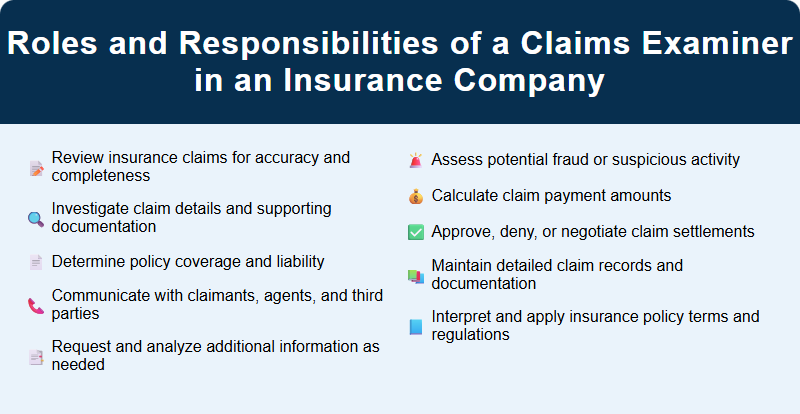 Roles and Responsibilities of a Claims Examiner in an Insurance Company

Review insurance claims for accuracy and completeness

Investigate claim details and supporting documentation

Determine policy coverage and liability

Communicate with claimants, agents, and third parties

Request and analyze additional information as needed

Assess potential fraud or suspicious activity

Calculate claim payment amounts

Approve, deny, or negotiate claim settlements

Maintain detailed claim records and documentation

Interpret and apply insurance policy terms and regulations